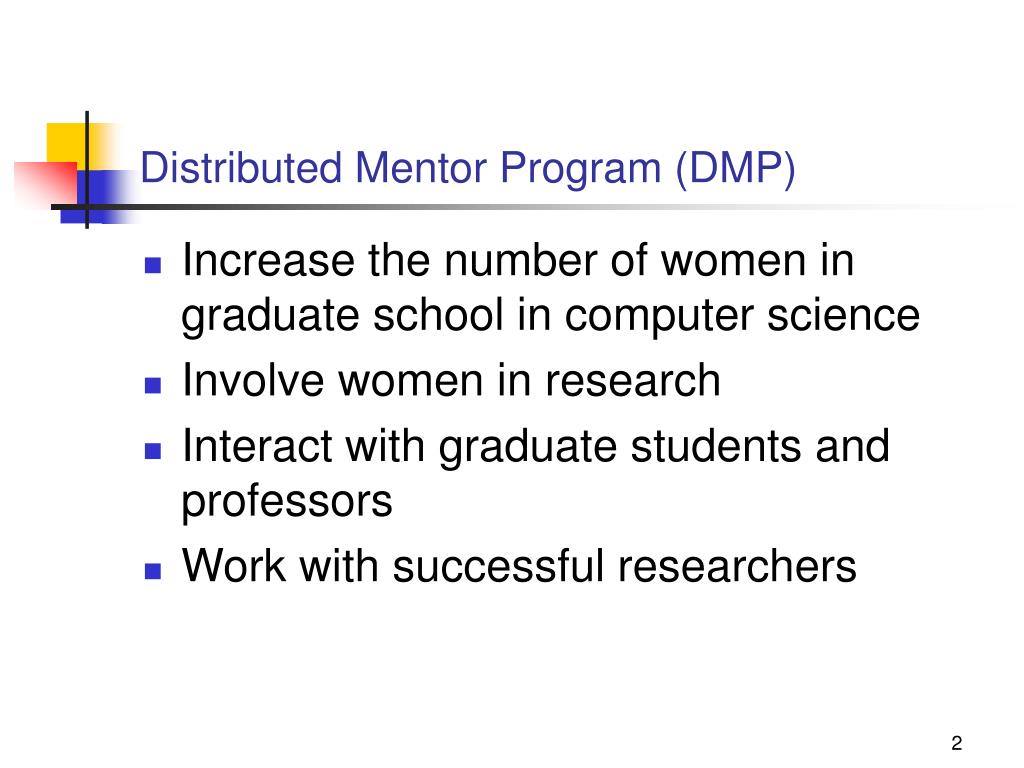 Distributed Mentor Program (DMP)

- Increase the number of women in graduate school in computer science
- Involve women in research
- Interact with graduate students and professors
- Work with successful researchers

2